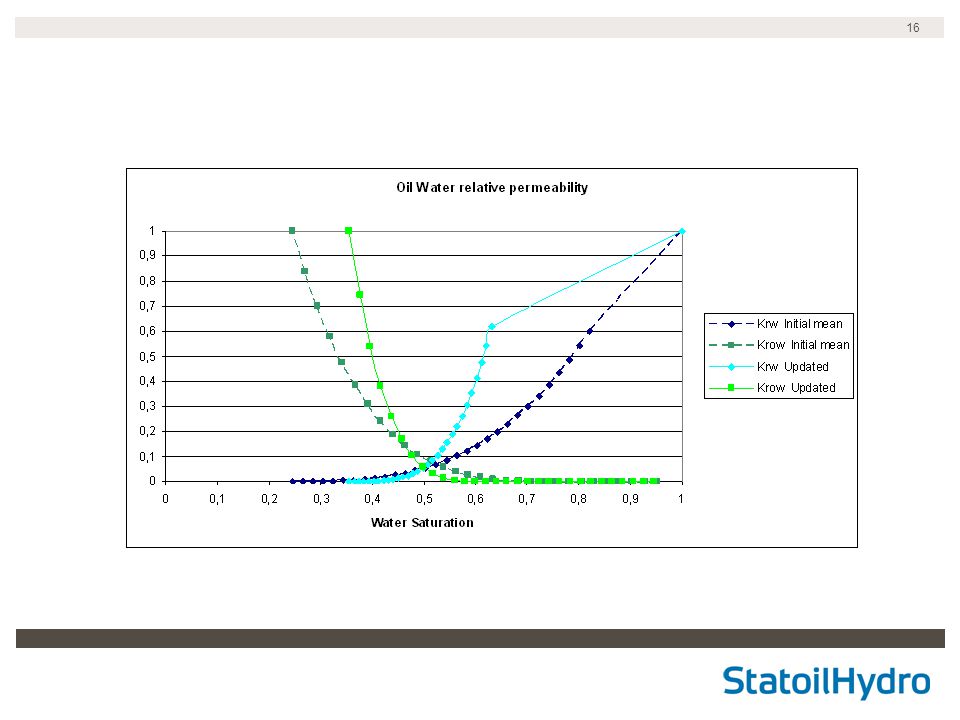 16

Oil Water relative permeability

1
0,9
0,8
0,7
0,6
0,5
0,4
0,3
0,2
0,1
0

0 0,1 0,2 0,3 0,4 0,5 0,6 0,7 0,8 0,9 1

Water Saturation

Krw Initial mean
Krow Initial mean
Krw Updated
Krow Updated

StatoilHydro